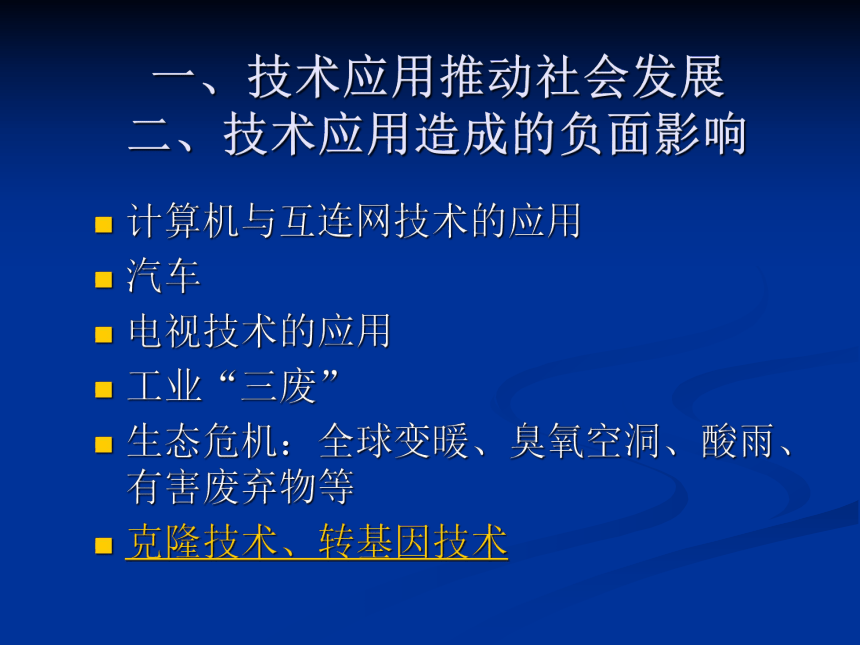 一、技术应用推动社会发展
二、技术应用造成的负面影响

- 计算机与互连网技术的应用
- 汽车
- 电视技术的应用
- 工业“三废”
- 生态危机：全球变暖、臭氧空洞、酸雨、有害废弃物等
- 克隆技术、转基因技术